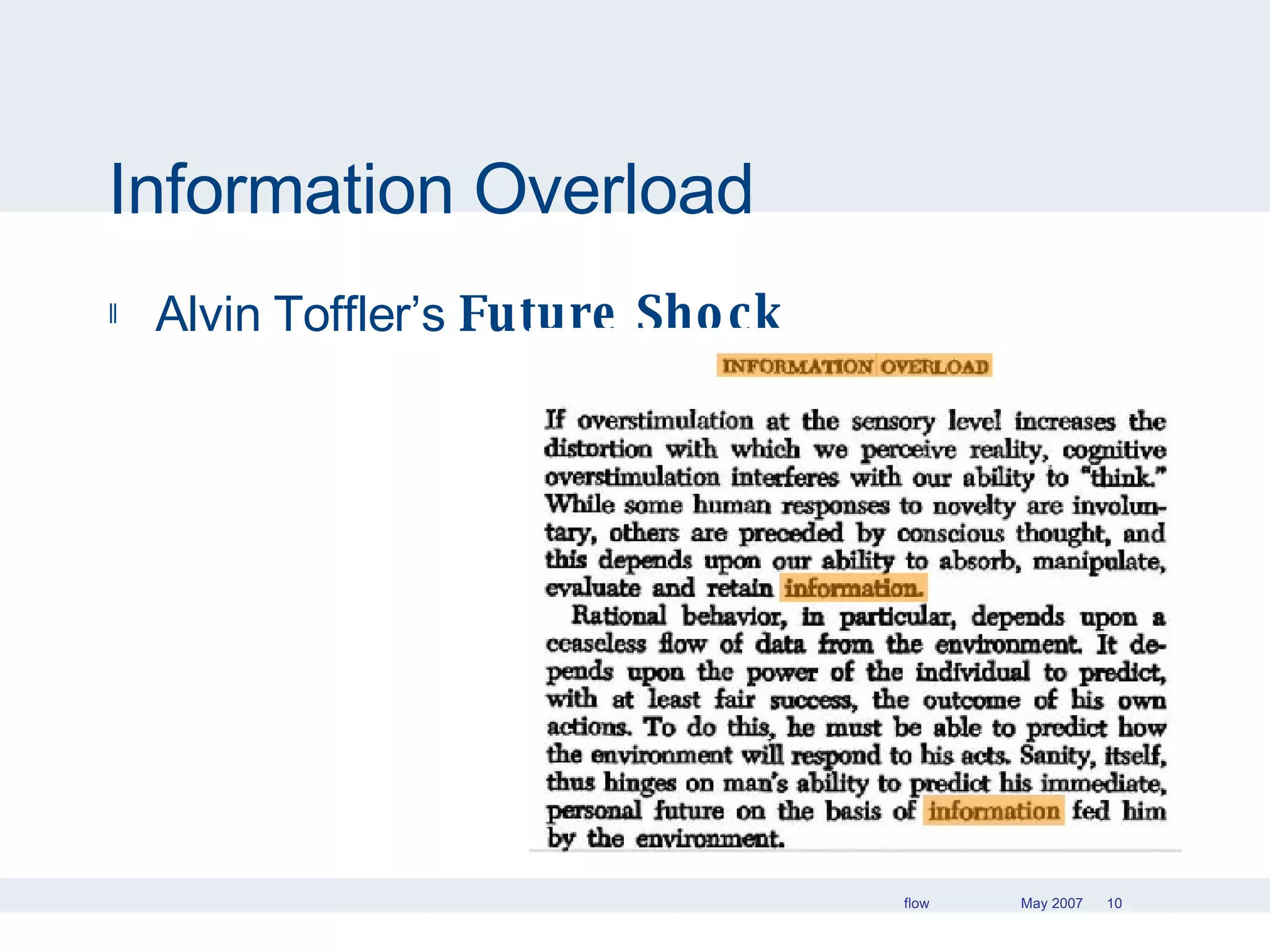 Information Overload

Alvin Toffler's Future Shock

INFORMATION OVERLOAD

If overstimulation at the sensory level increases the distortion with which we perceive reality, cognitive overstimulation interferes with our ability to "think." While some human responses to novelty are involuntary, others are preceded by conscious thought, and this depends upon our ability to absorb, manipulate, evaluate and retain information.

Rational behavior, in particular, depends upon a ceaseless flow of data from the environment. It depends upon the power of the individual to predict, with at least fair success, the outcome of his own actions. To do this, he must be able to predict how the environment will respond to his acts. Sanity, itself, thus hinges on man's ability to predict his immediate, personal future on the basis of information fed him by the environment.

flow May 2007 10